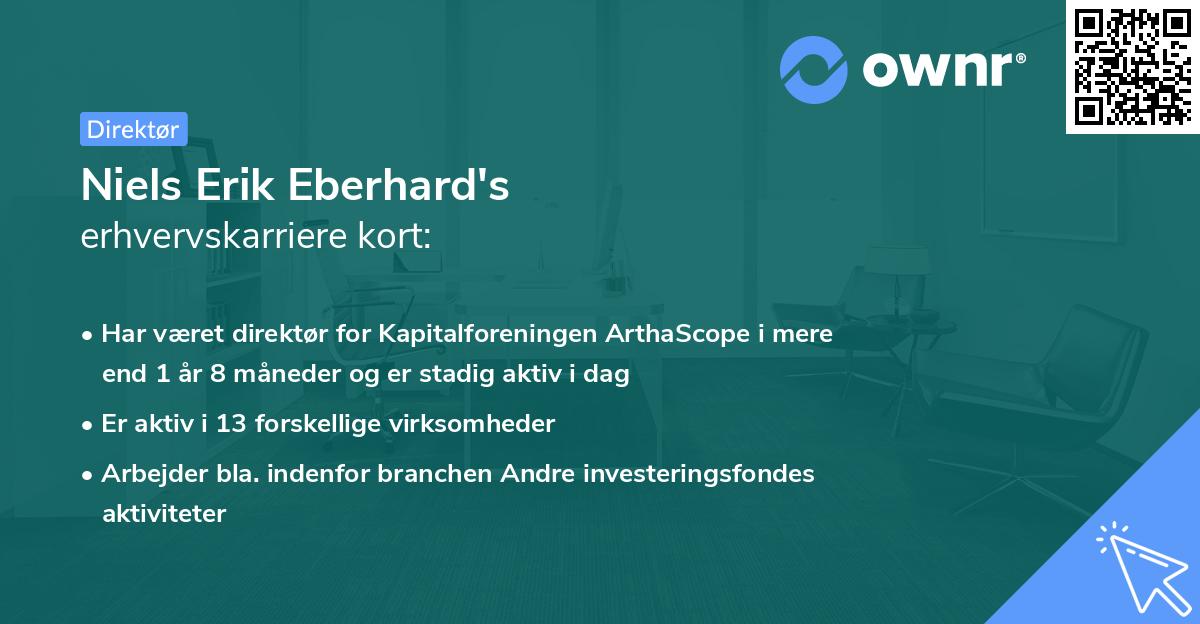 ownr®

Direktør

Niels Erik Eberhard's
erhvervskarriere kort:

• Har været direktør for Kapitalforeningen ArthaScope i mere end 1 år 8 måneder og er stadig aktiv i dag
• Er aktiv i 13 forskellige virksomheder
• Arbejder bla. indenfor branchen Andre investeringsfondes aktiviteter